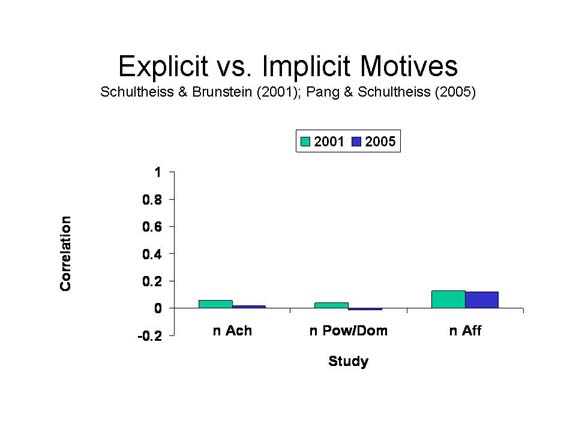 Explicit vs. Implicit Motives
Schultheiss & Brunstein (2001); Pang & Schultheiss (2005)

2001 2005

Correlation

1
0.8
0.6
0.4
0.2
0
-0.2

n Ach
n Pow/Dom
n Aff

Study